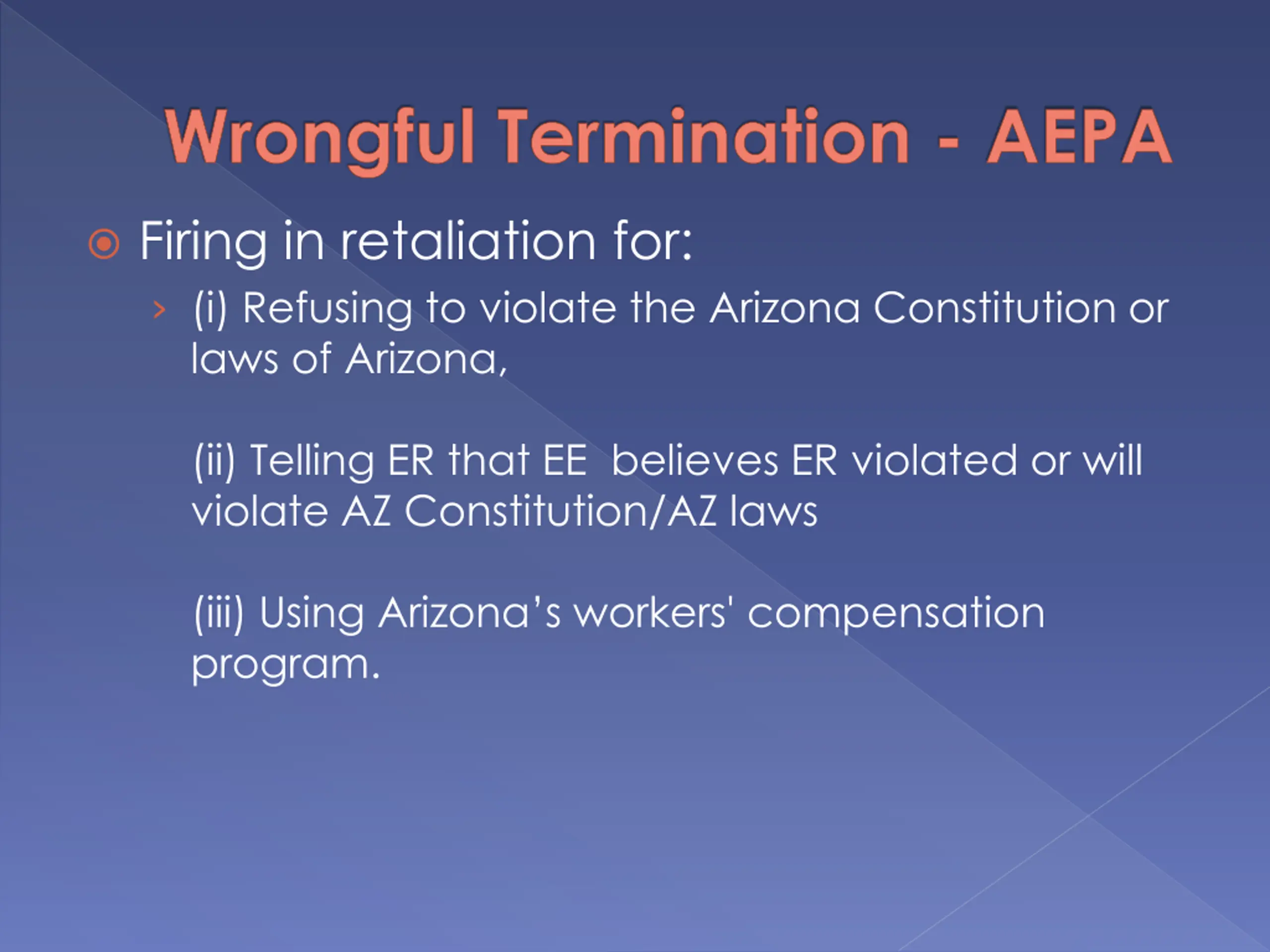 Wrongful Termination - AEPA

Firing in retaliation for:

(i) Refusing to violate the Arizona Constitution or laws of Arizona,

(ii) Telling ER that EE believes ER violated or will violate AZ Constitution/AZ laws

(iii) Using Arizona's workers' compensation program.